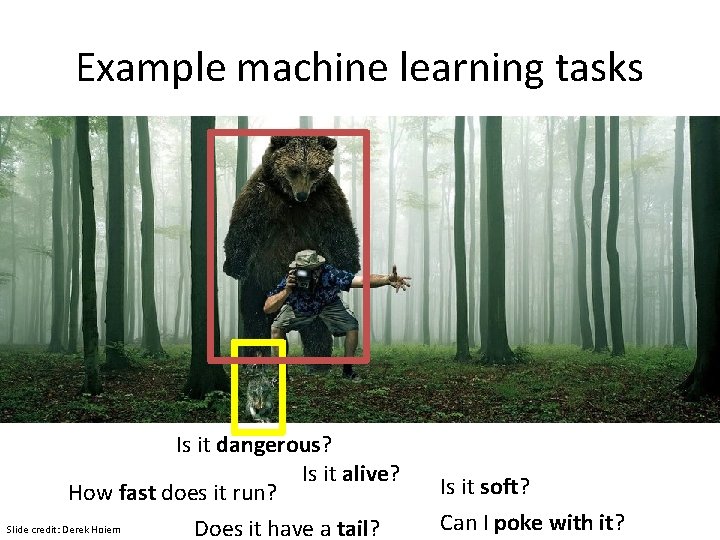 Example machine learning tasks

Is it dangerous?

Is it alive?

How fast does it run?

Is it soft?

Does it have a tail?

Can I poke with it?

Slide credit: Derek Hoiem